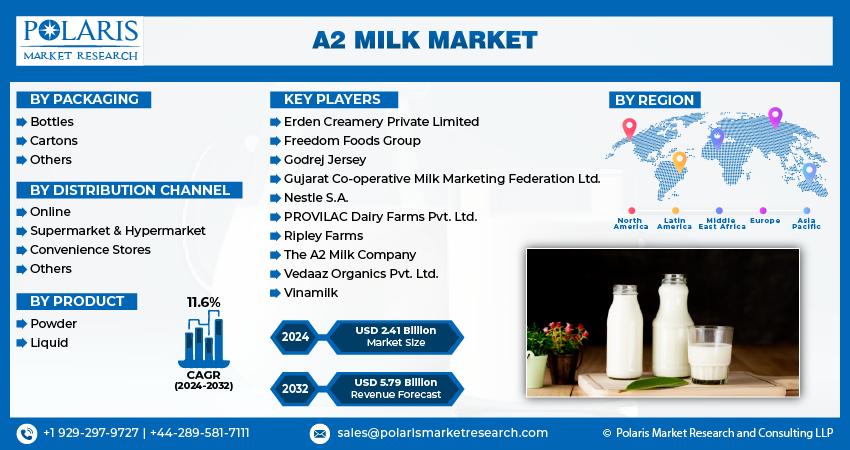 POLARIS
MARKET RESEARCH

A2 MILK MARKET

BY PACKAGING
Bottles
Cartons
Others

BY DISTRIBUTION CHANNEL
Online
Supermarket & Hypermarket
Convenience Stores
Others

BY PRODUCT
Powder
Liquid

11.6%
CAGR
(2024-2032)

KEY PLAYERS
Erden Creamery Private Limited
Freedom Foods Group
Godrej Jersey
Gujarat Co-operative Milk Marketing Federation Ltd.
Nestle S.A.
PROVILAC Dairy Farms Pvt. Ltd.
Ripley Farms
The A2 Milk Company
Vedaaz Organics Pvt. Ltd.
Vinamilk

2024 USD 2.41 Billion Market Size
2032 USD 5.79 Billion Revenue Forecast

BY REGION
North America
Latin America
Middle East Africa
Europe
Asia Pacific

+1 929-297-9727 | +44-289-581-7111
sales@polarismarketresearch.com
© Polaris Market Research and Consulting LLP